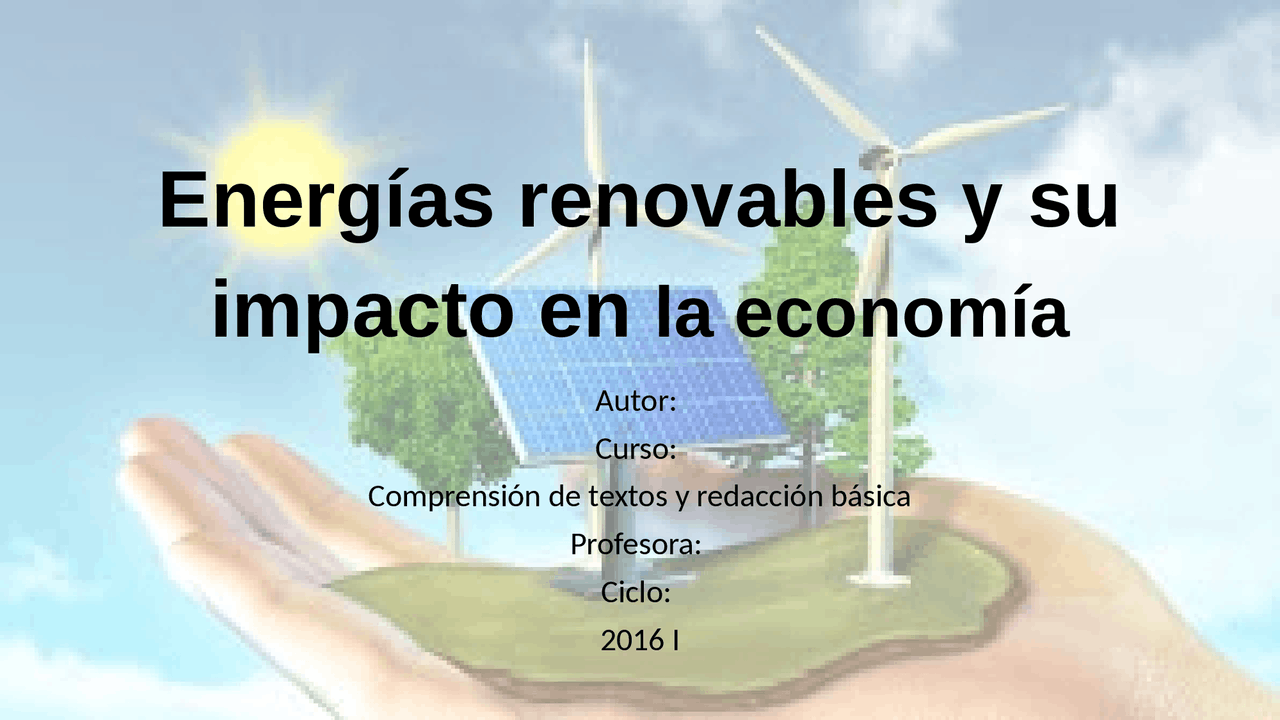 Energías renovables y su impacto en la economía

Autor:
Curso:
Comprensión de textos y redacción básica
Profesora:
Ciclo:
2016 I